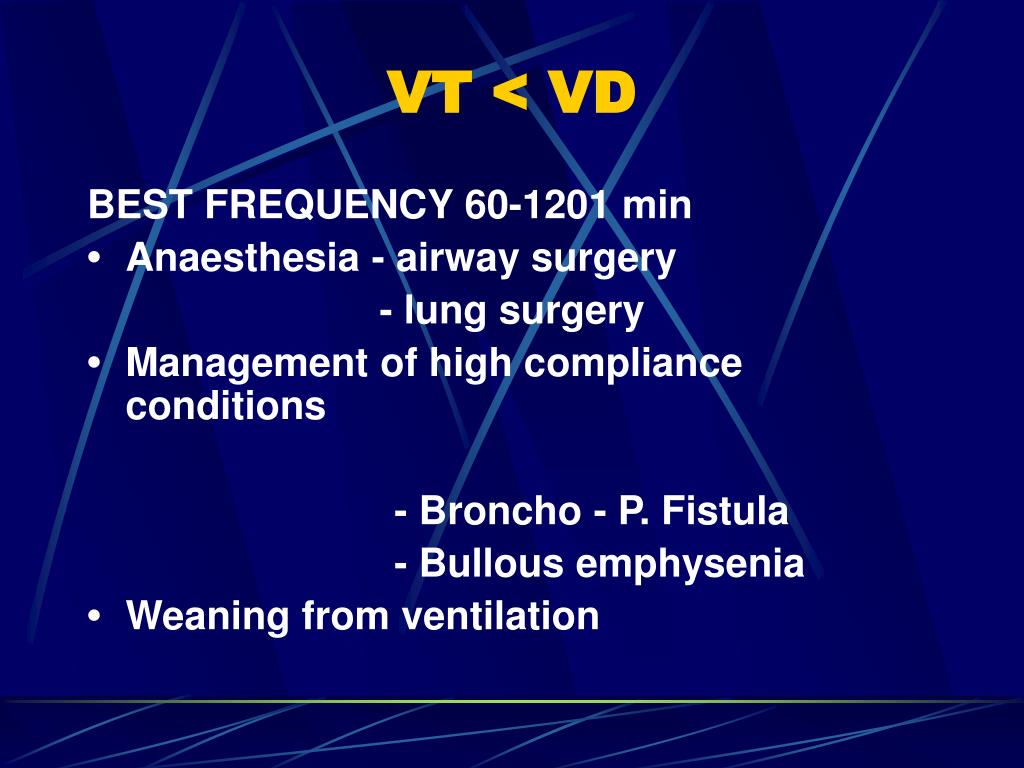 VT < VD

BEST FREQUENCY 60-1201 min
• Anaesthesia - airway surgery
- lung surgery
• Management of high compliance conditions

- Broncho - P. Fistula
- Bullous emphysenia
• Weaning from ventilation